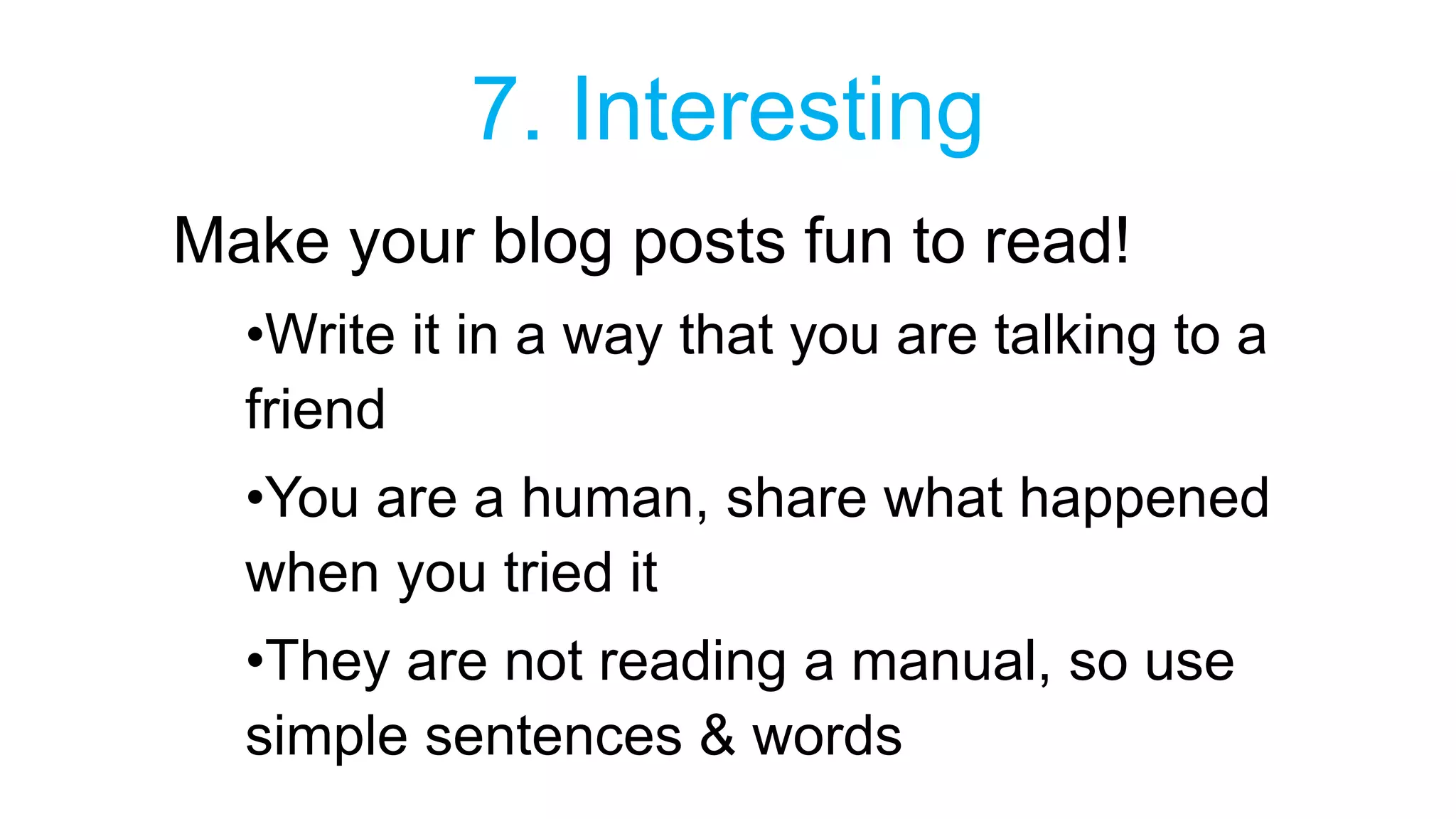 7. Interesting

Make your blog posts fun to read!

•Write it in a way that you are talking to a friend

•You are a human, share what happened when you tried it

•They are not reading a manual, so use simple sentences & words